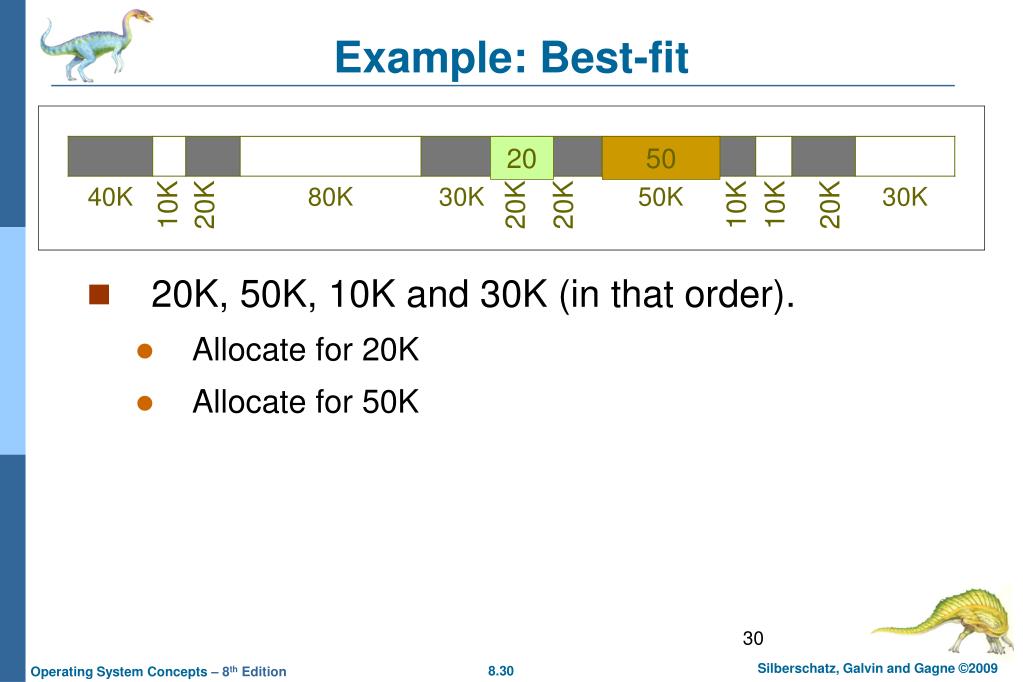 Example: Best-fit

20

50

40K

10K

20K

80K

30K

20K

20K

50K

10K

10K

20K

30K

20K, 50K, 10K and 30K (in that order).

Allocate for 20K

Allocate for 50K

30

Operating System Concepts – 8th Edition

8.30

Silberschatz, Galvin and Gagne ©2009